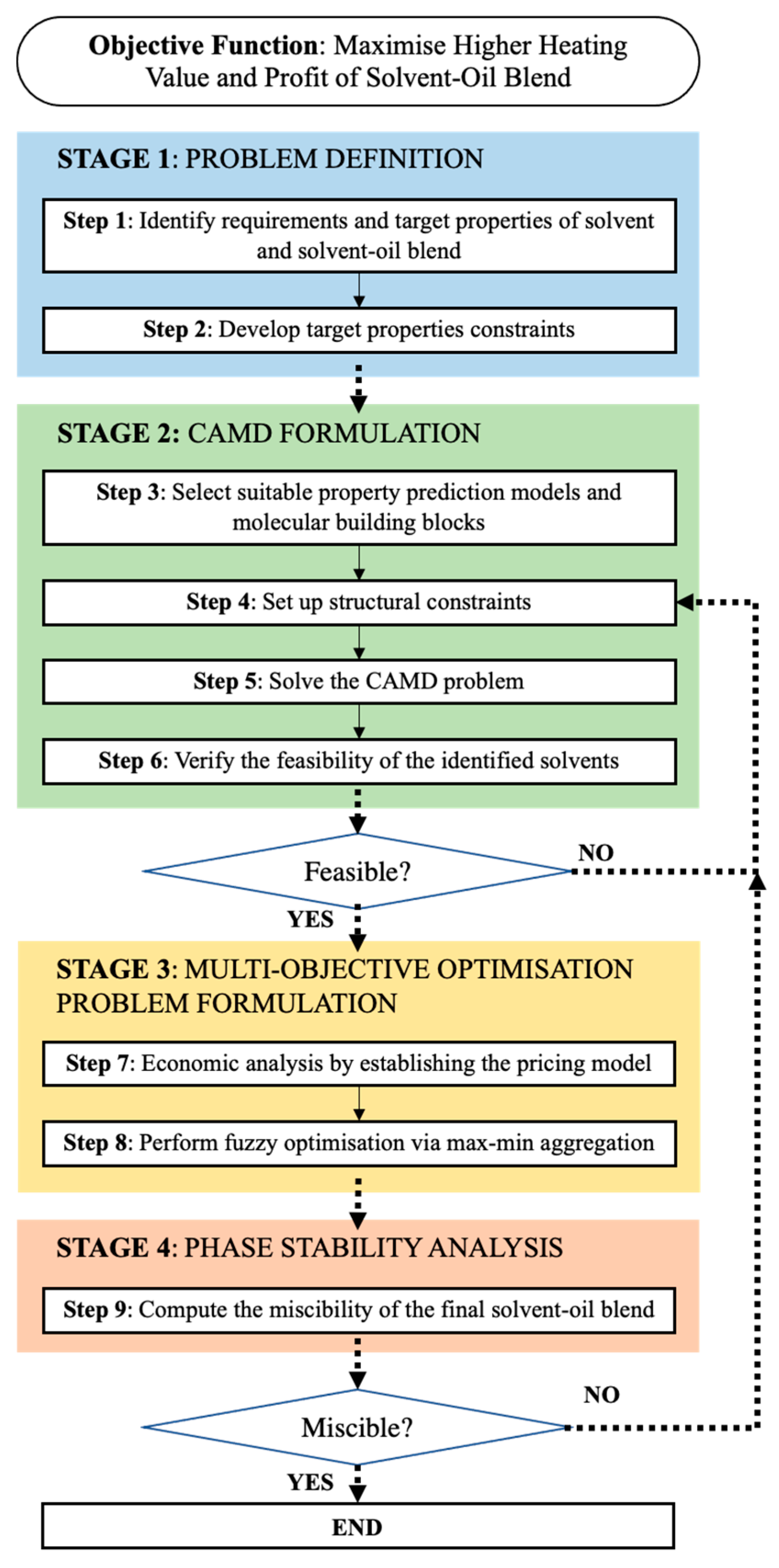 Objective Function: Maximise Higher Heating Value and Profit of Solvent-Oil Blend

STAGE 1: PROBLEM DEFINITION

Step 1: Identify requirements and target properties of solvent and solvent-oil blend

Step 2: Develop target properties constraints

STAGE 2: CAMD FORMULATION

Step 3: Select suitable property prediction models and molecular building blocks

Step 4: Set up structural constraints

Step 5: Solve the CAMD problem

Step 6: Verify the feasibility of the identified solvents

Feasible?

NO

YES

STAGE 3: MULTI-OBJECTIVE OPTIMISATION PROBLEM FORMULATION

Step 7: Economic analysis by establishing the pricing model

Step 8: Perform fuzzy optimisation via max-min aggregation

STAGE 4: PHASE STABILITY ANALYSIS

Step 9: Compute the miscibility of the final solvent-oil blend

Miscible?

NO

YES

END